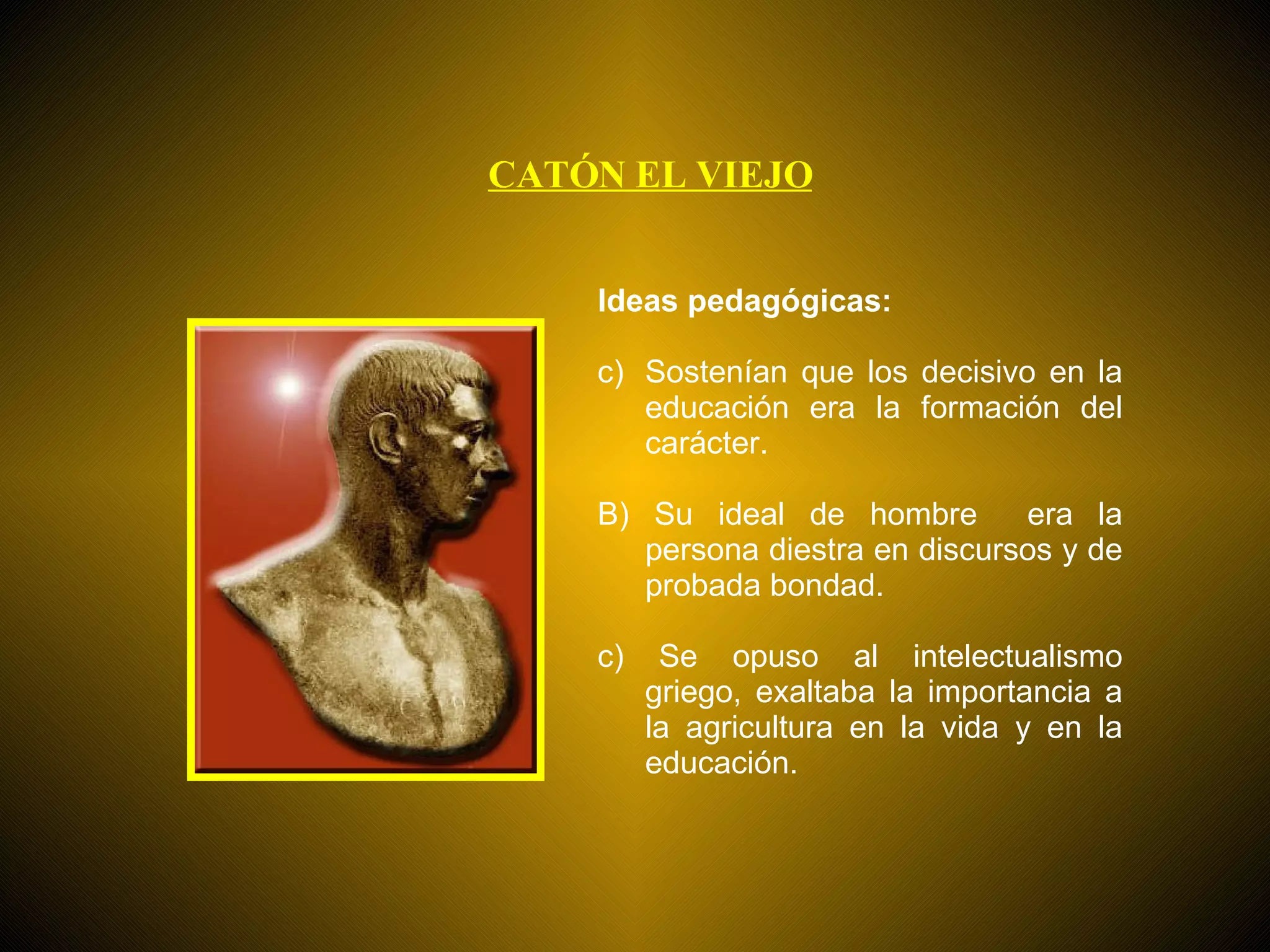 CATÓN EL VIEJO

Ideas pedagógicas:

c) Sostenían que los decisivo en la educación era la formación del carácter.

B) Su ideal de hombre era la persona diestra en discursos y de probada bondad.

c) Se opuso al intelectualismo griego, exaltaba la importancia a la agricultura en la vida y en la educación.